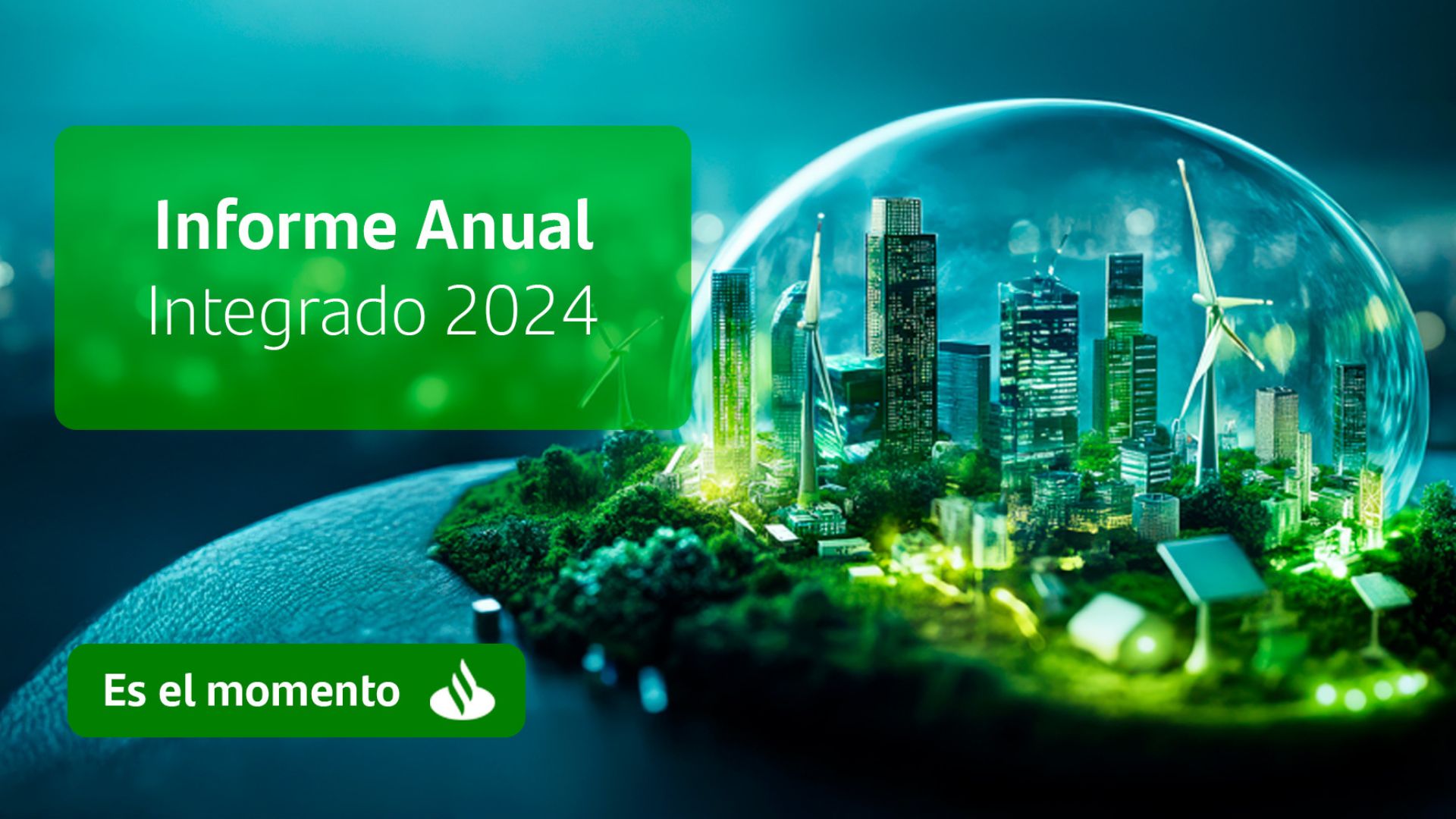 Informe Anual
Integrado 2024

Es el momento